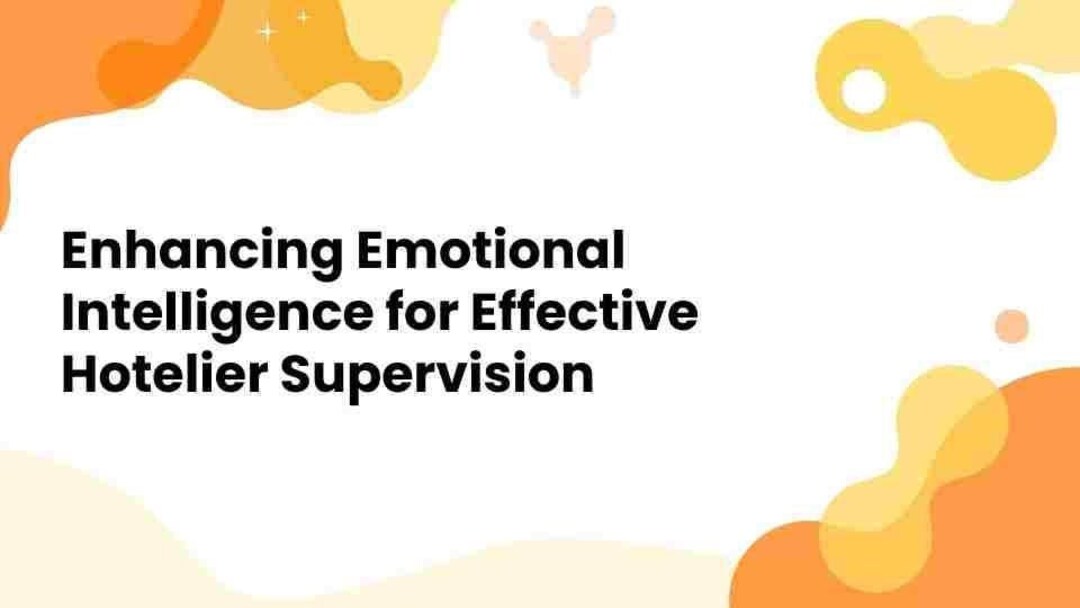 Enhancing Emotional Intelligence for Effective Hotelier Supervision